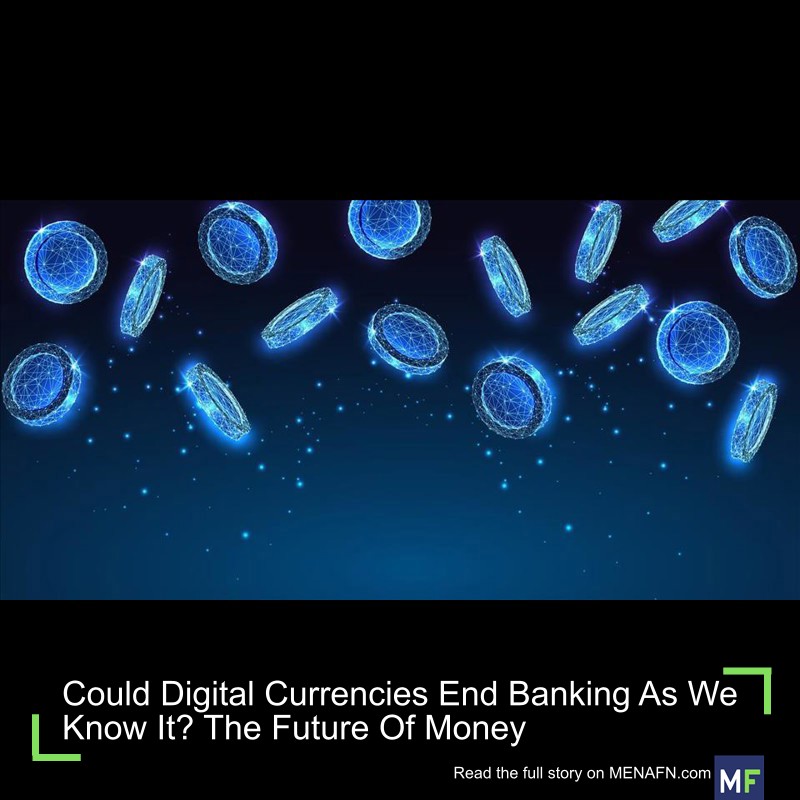 Could Digital Currencies End Banking As We Know It? The Future Of Money

Read the full story on MENAFN.com

MF